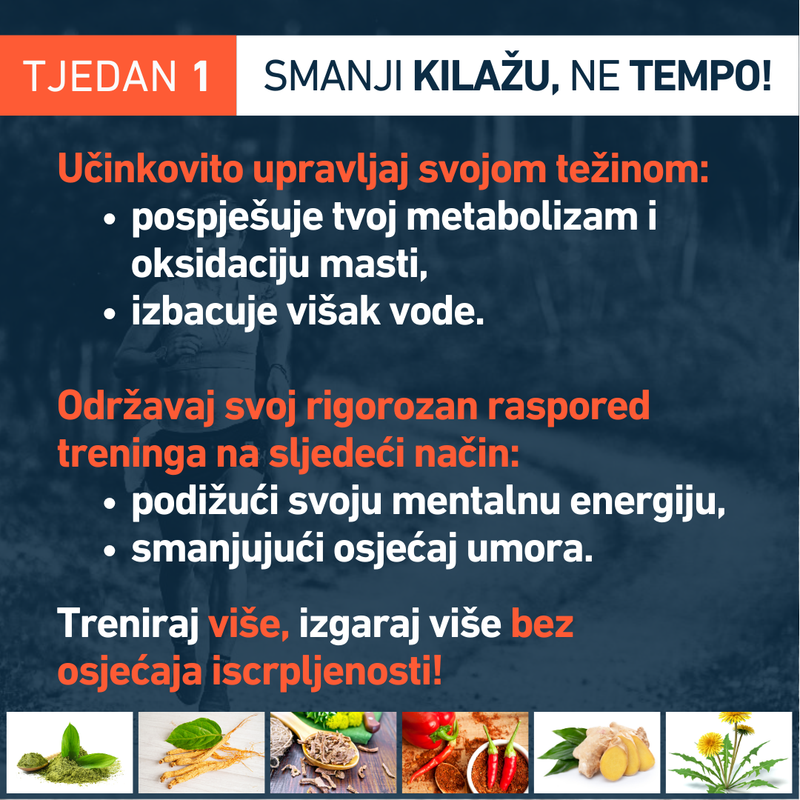 TJEDAN 1

SMANJI KILAŽU, NE TEMPO!

Učinkovito upravljaj svojom težinom:
• pospješuje tvoj metabolizam i oksidaciju masti,
• izbacuje višak vode.

Održavaj svoj rigorozan raspored treninga na sljedeći način:
• podižući svoju mentalnu energiju,
• smanjujući osjećaj umora.

Treniraj više, izgaraj više bez osjećaja iscrpljenosti!